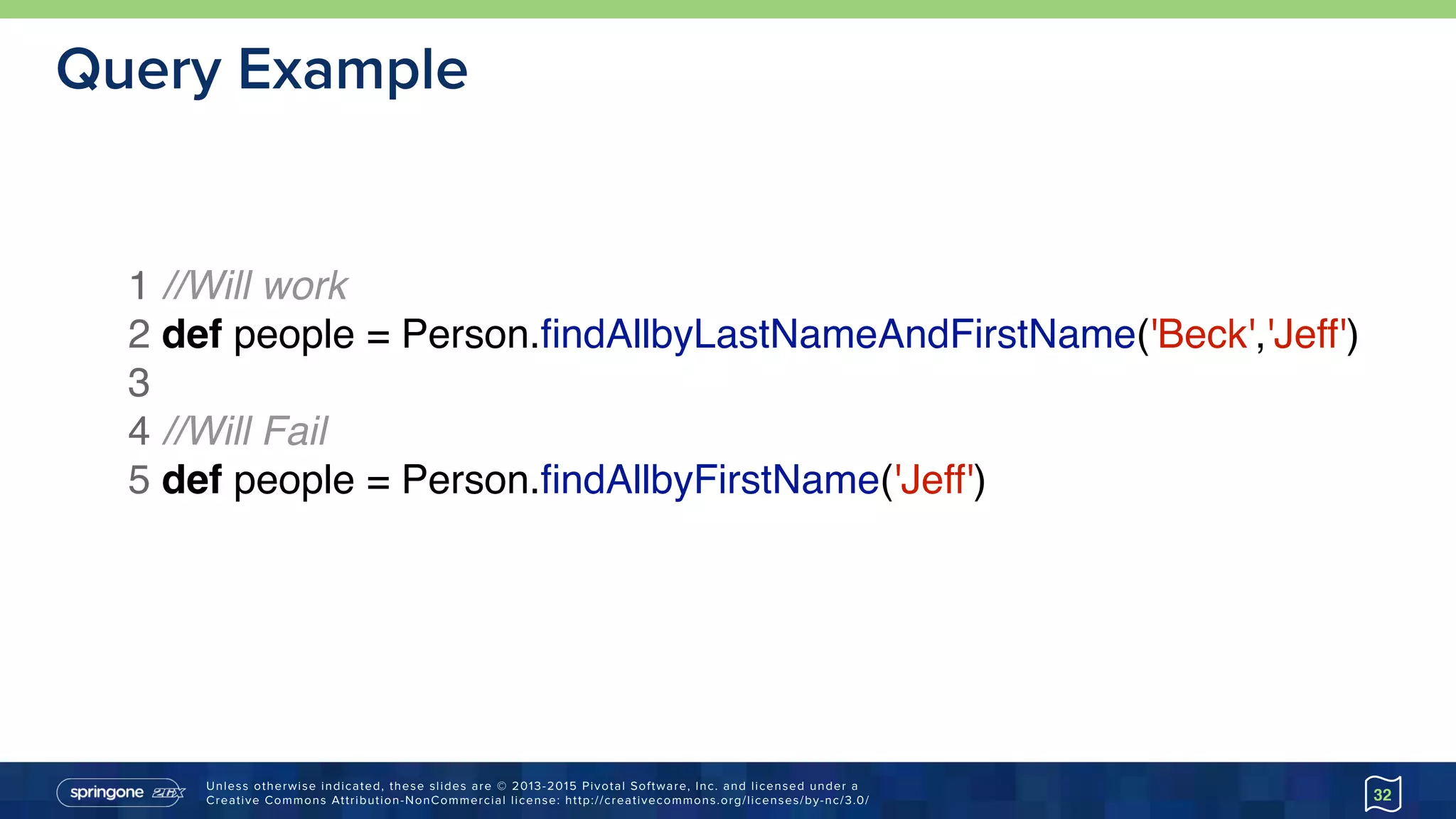 Query Example

1 //Will work
2 def people = Person.findAllbyLastNameAndFirstName('Beck','Jeff')
3
4 //Will Fail
5 def people = Person.findAllbyFirstName('Jeff')

springone 2GX

Unless otherwise indicated, these slides are © 2013-2015 Pivotal Software, Inc. and licensed under a Creative Commons Attribution-NonCommercial license: http://creativecommons.org/licenses/by-nc/3.0/

32